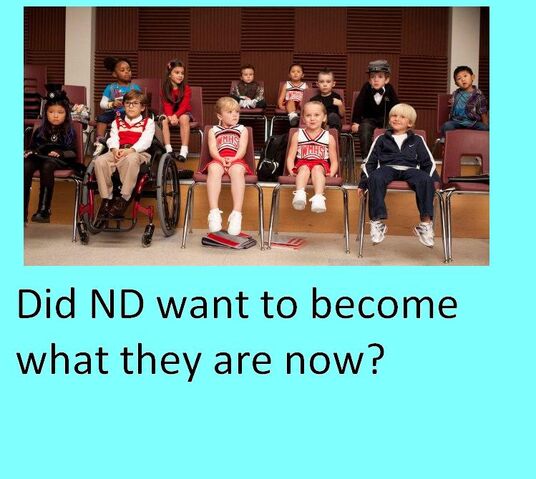 WMHS

WMHS

Did ND want to become what they are now?